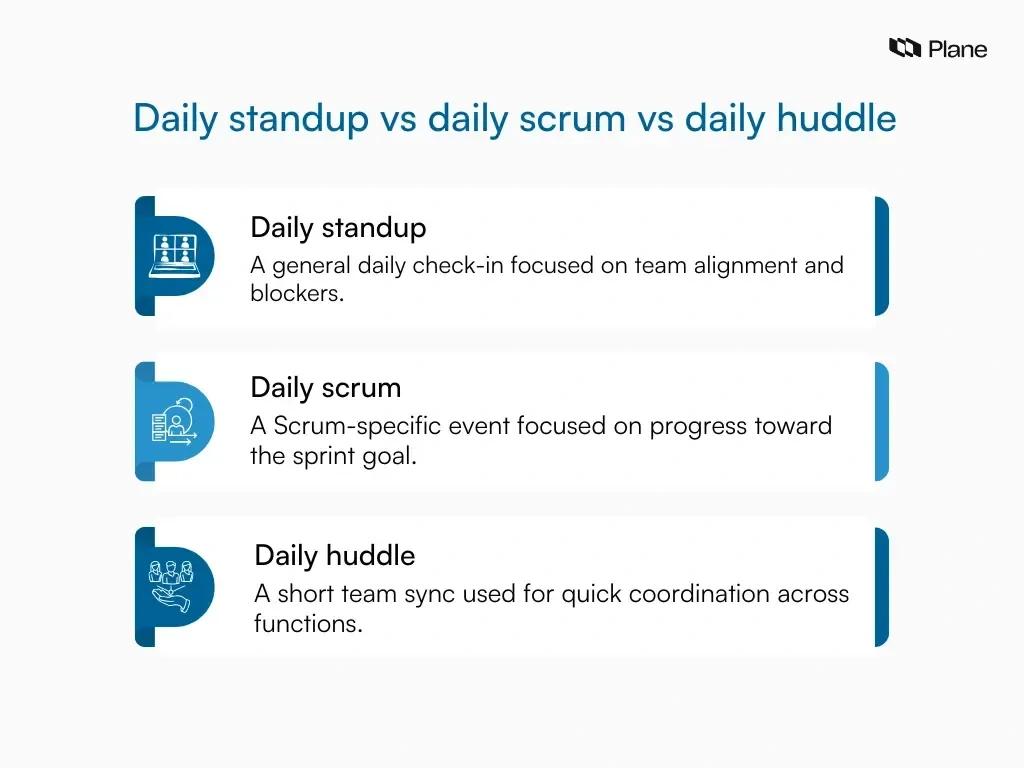 Plane

Daily standup vs daily scrum vs daily huddle

Daily standup
A general daily check-in focused on team alignment and blockers.

Daily scrum
A Scrum-specific event focused on progress toward the sprint goal.

Daily huddle
A short team sync used for quick coordination across functions.